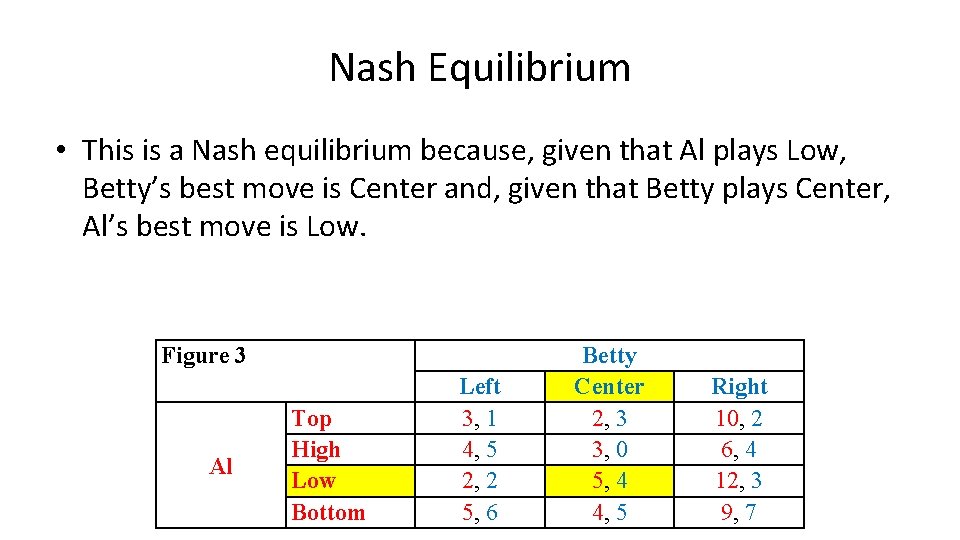 Nash Equilibrium

• This is a Nash equilibrium because, given that Al plays Low, Betty's best move is Center and, given that Betty plays Center, Al's best move is Low.

| Figure 3 | | Betty | | |
|---|---|---|---|---|
| | | Left | Center | Right |
| Al | Top | 3, 1 | 2, 3 | 10, 2 |
| | High | 4, 5 | 3, 0 | 6, 4 |
| | Low | 2, 2 | 5, 4 | 12, 3 |
| | Bottom | 5, 6 | 4, 5 | 9, 7 |